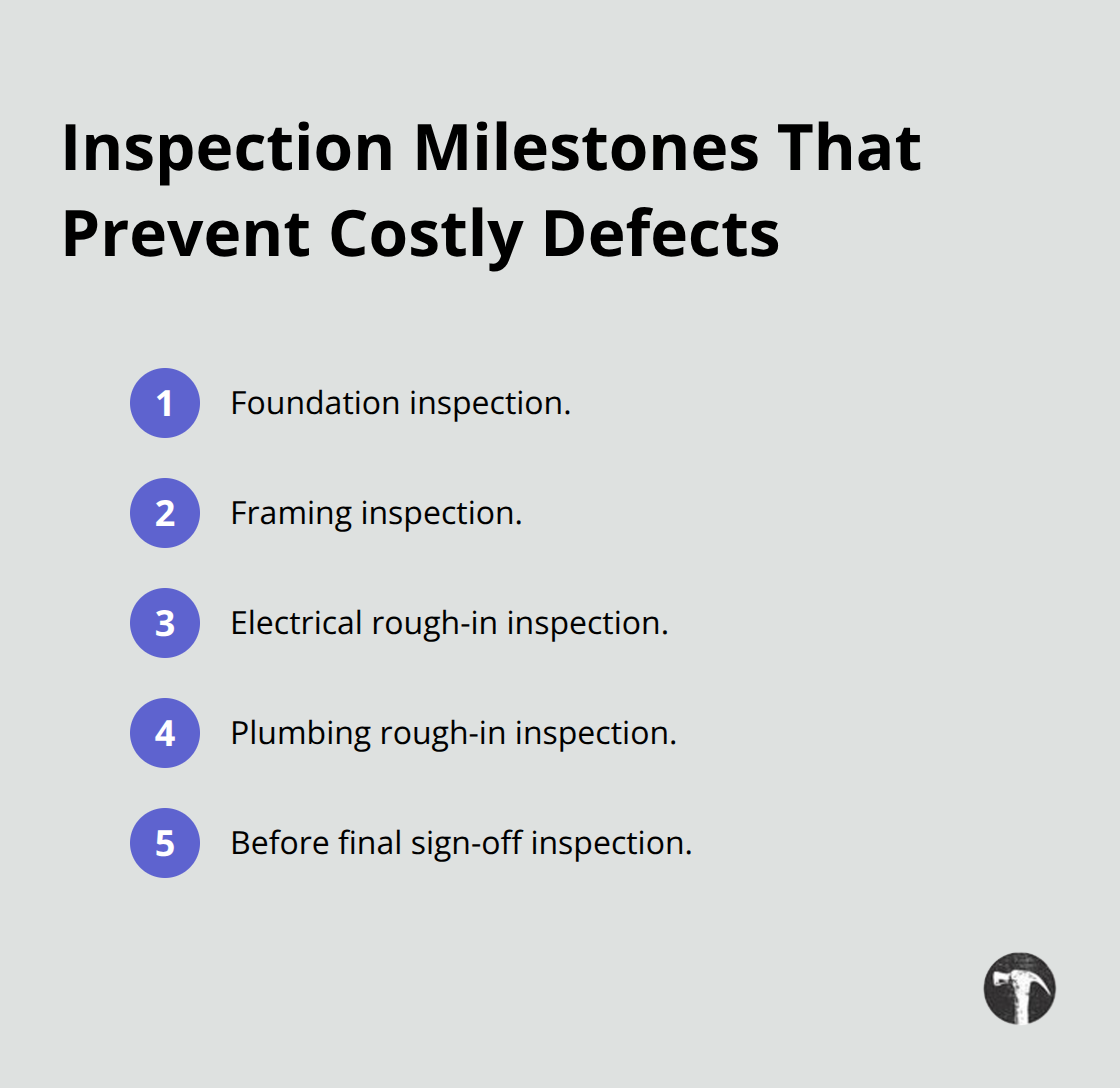 Inspection Milestones That Prevent Costly Defects

1 Foundation inspection.

2 Framing inspection.

3 Electrical rough-in inspection.

4 Plumbing rough-in inspection.

5 Before final sign-off inspection.